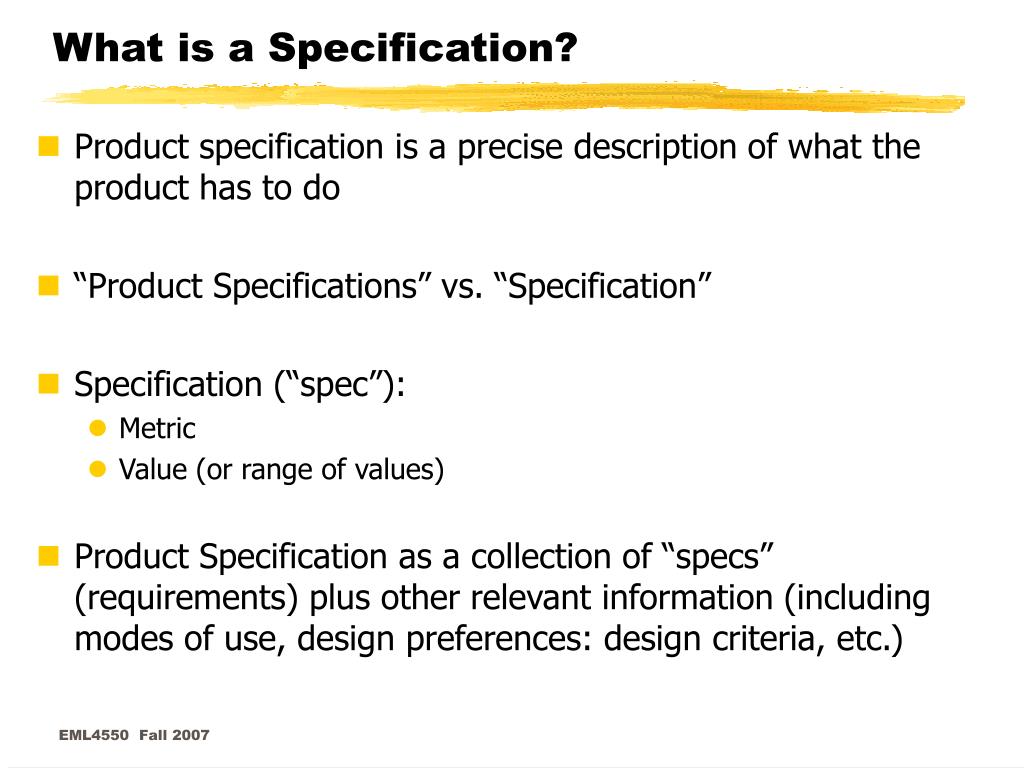 What is a Specification?

Product specification is a precise description of what the product has to do

“Product Specifications” vs. “Specification”

Specification (“spec”):
Metric
Value (or range of values)

Product Specification as a collection of “specs” (requirements) plus other relevant information (including modes of use, design preferences: design criteria, etc.)

EML4550 Fall 2007